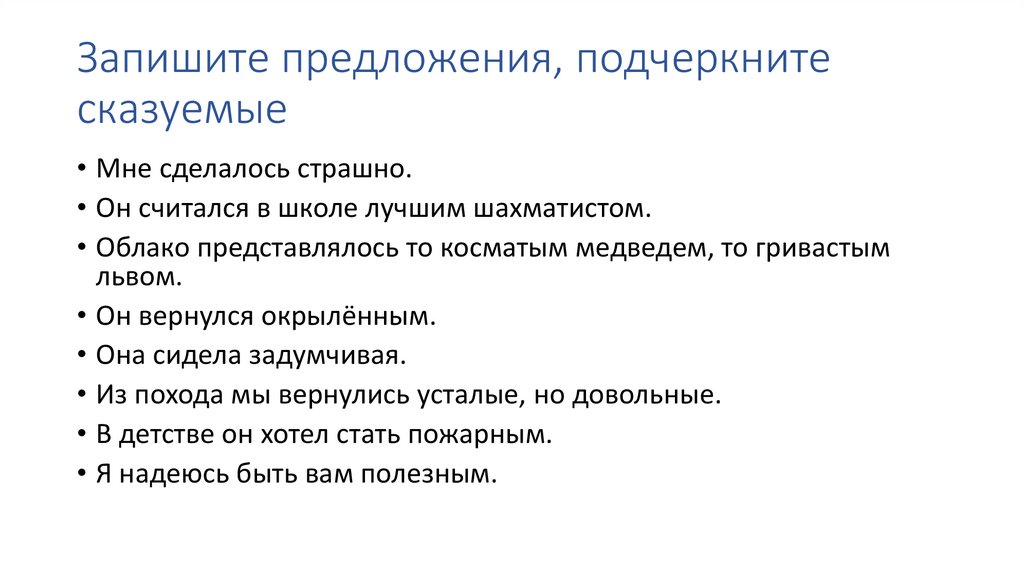 Запишите предложения, подчеркните сказуемые

• Мне сделалось страшно.
• Он считался в школе лучшим шахматистом.
• Облако представлялось то косматым медведем, то гривастым львом.
• Он вернулся окрылённым.
• Она сидела задумчивая.
• Из похода мы вернулись усталые, но довольные.
• В детстве он хотел стать пожарным.
• Я надеюсь быть вам полезным.